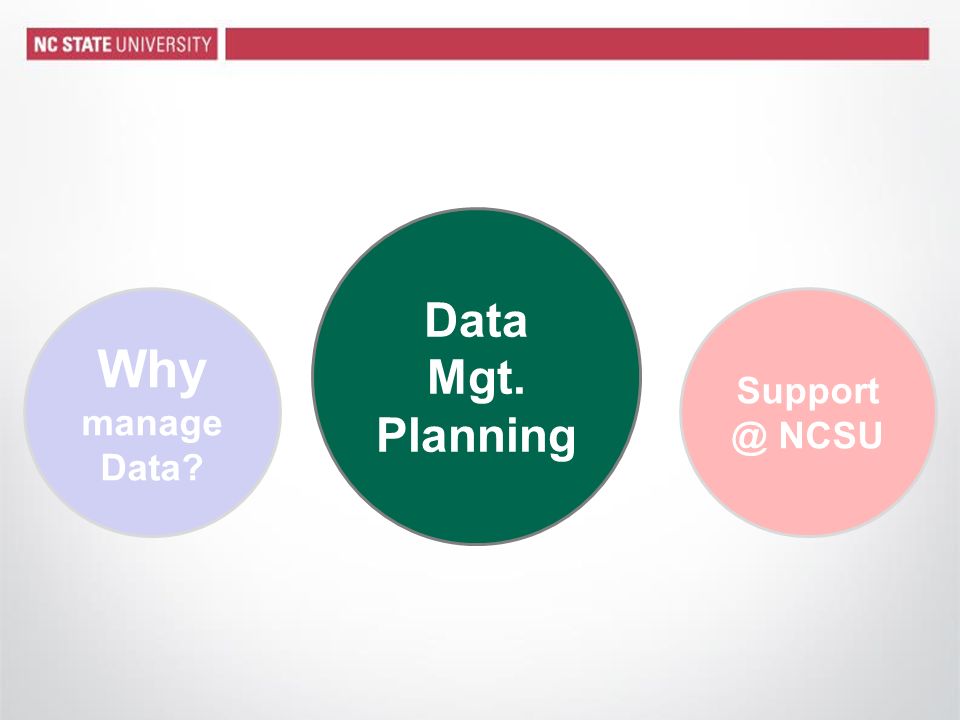 NC STATE UNIVERSITY

Why manage Data?

Data Mgt. Planning

Support @ NCSU